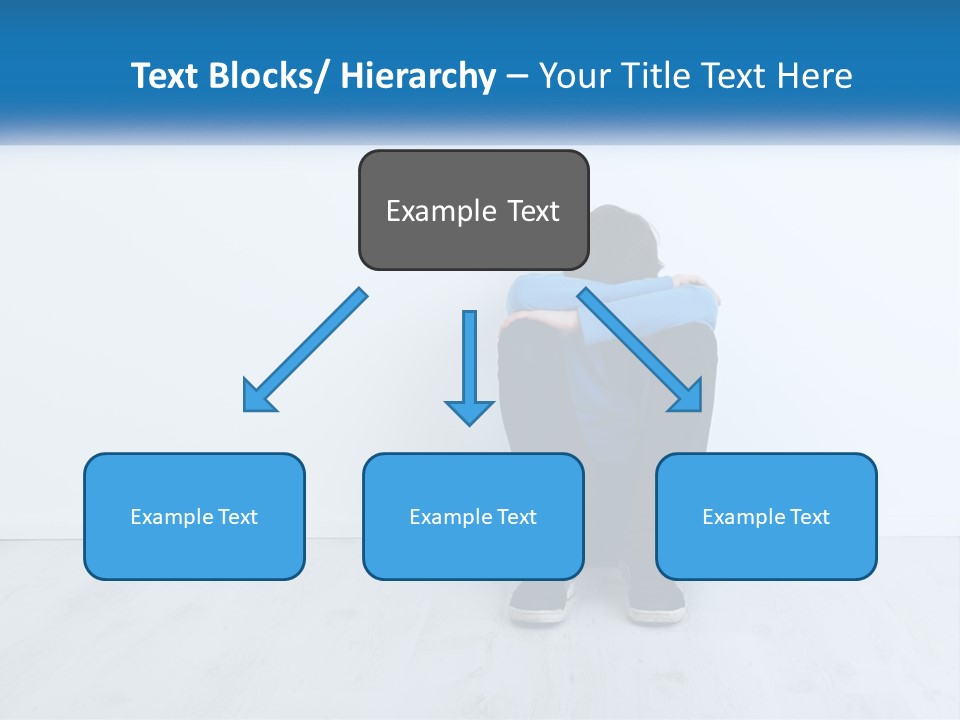 Text Blocks/ Hierarchy – Your Title Text Here

Example Text

Example Text

Example Text

Example Text